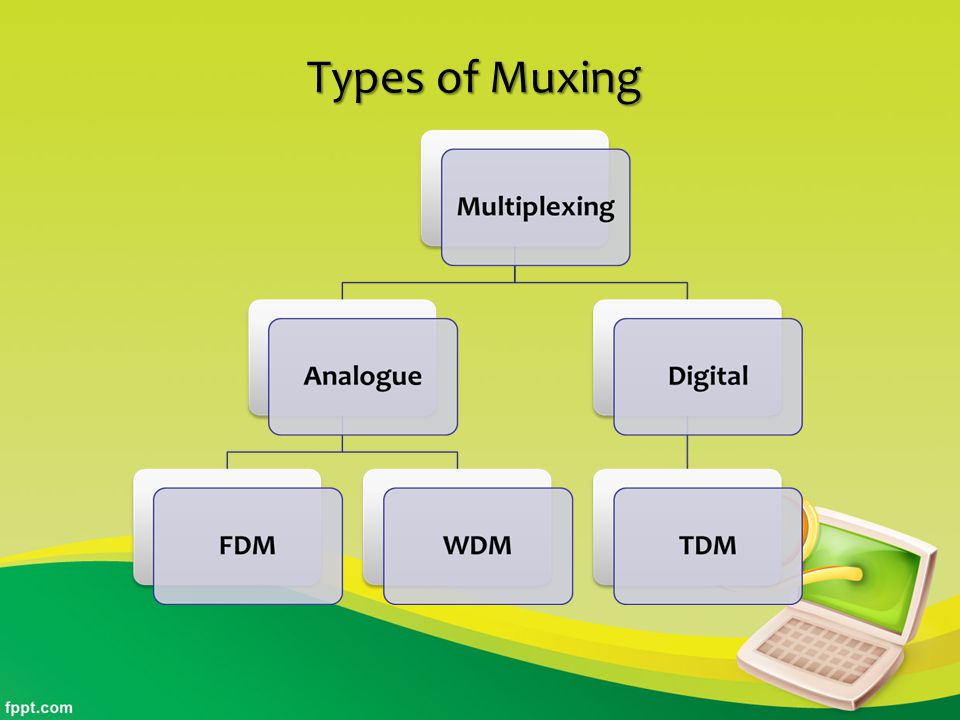 Types of Muxing

Multiplexing

Analogue

Digital

FDM

WDM

TDM

fppt.com